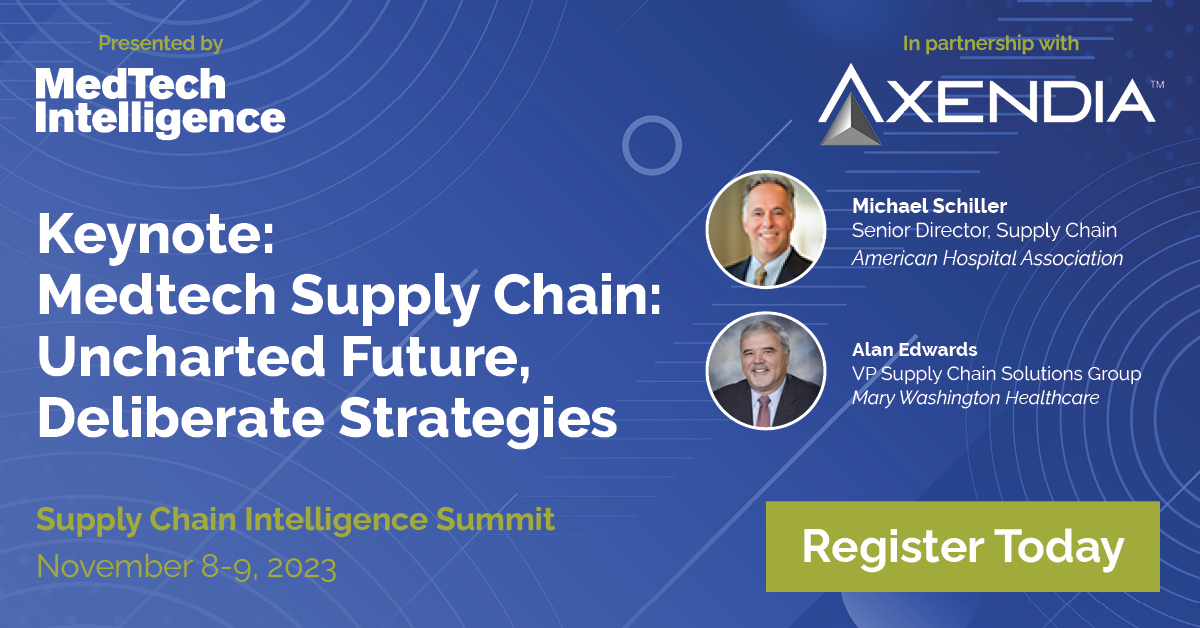 Presented by

MedTech Intelligence

In partnership with

AXENDIA™

Keynote:
Medtech Supply Chain: Uncharted Future, Deliberate Strategies

Michael Schiller
Senior Director, Supply Chain
American Hospital Association

Alan Edwards
VP Supply Chain Solutions Group
Mary Washington Healthcare

Supply Chain Intelligence Summit
November 8-9, 2023

Register Today